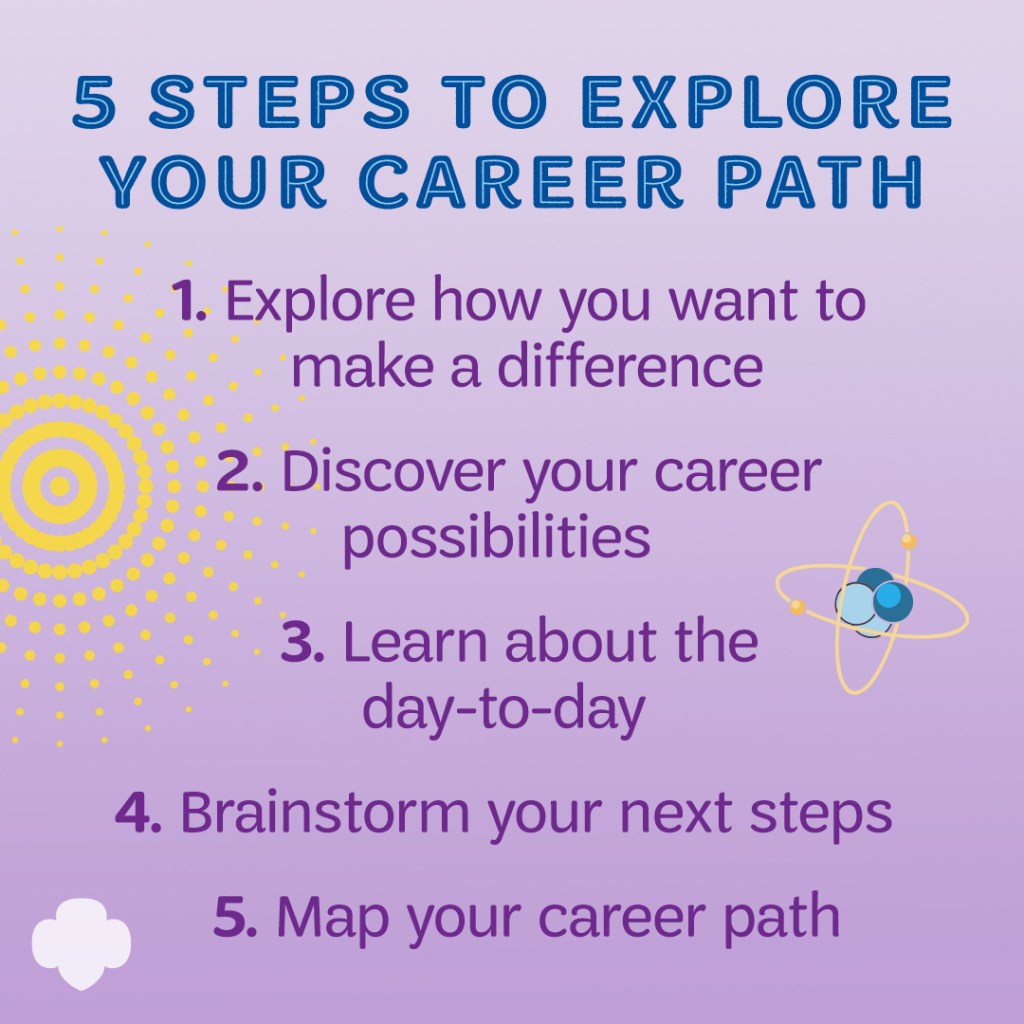 5 STEPS TO EXPLORE YOUR CAREER PATH

1. Explore how you want to make a difference

2. Discover your career possibilities

3. Learn about the day-to-day

4. Brainstorm your next steps

5. Map your career path